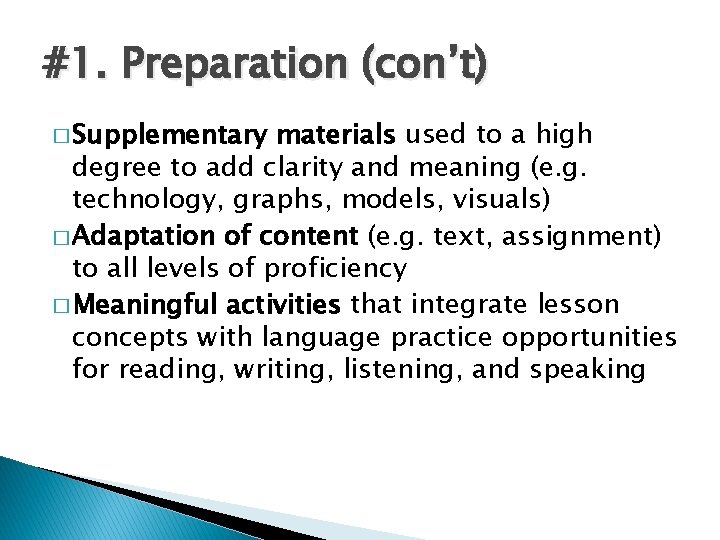 #1. Preparation (con't)

□ Supplementary materials used to a high degree to add clarity and meaning (e.g. technology, graphs, models, visuals)

□ Adaptation of content (e.g. text, assignment) to all levels of proficiency

□ Meaningful activities that integrate lesson concepts with language practice opportunities for reading, writing, listening, and speaking